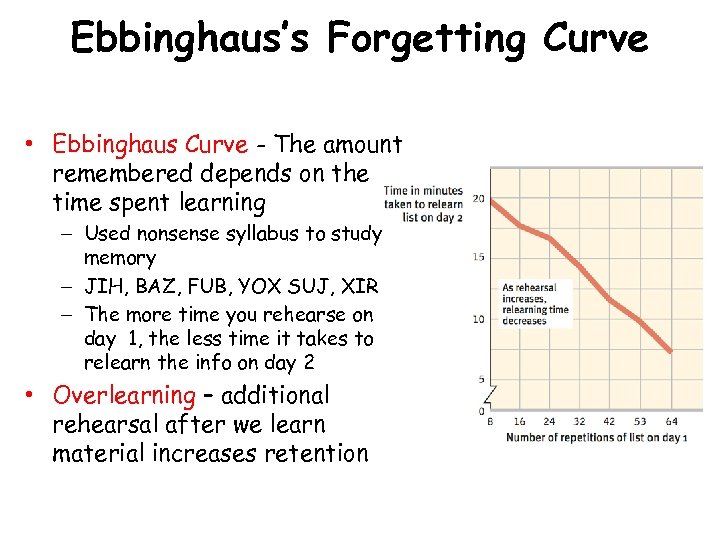 Ebbinghaus's Forgetting Curve

• Ebbinghaus Curve - The amount remembered depends on the time spent learning
– Used nonsense syllabus to study memory
– JIH, BAZ, FUB, YOX SUJ, XIR
– The more time you rehearse on day 1, the less time it takes to relearn the info on day 2
• Overlearning – additional rehearsal after we learn material increases retention

Time in minutes taken to relearn list on day 2
20
15
10
5
0
As rehearsal increases, relearning time decreases
8 16 24 32 42 53 64
Number of repetitions of list on day 1